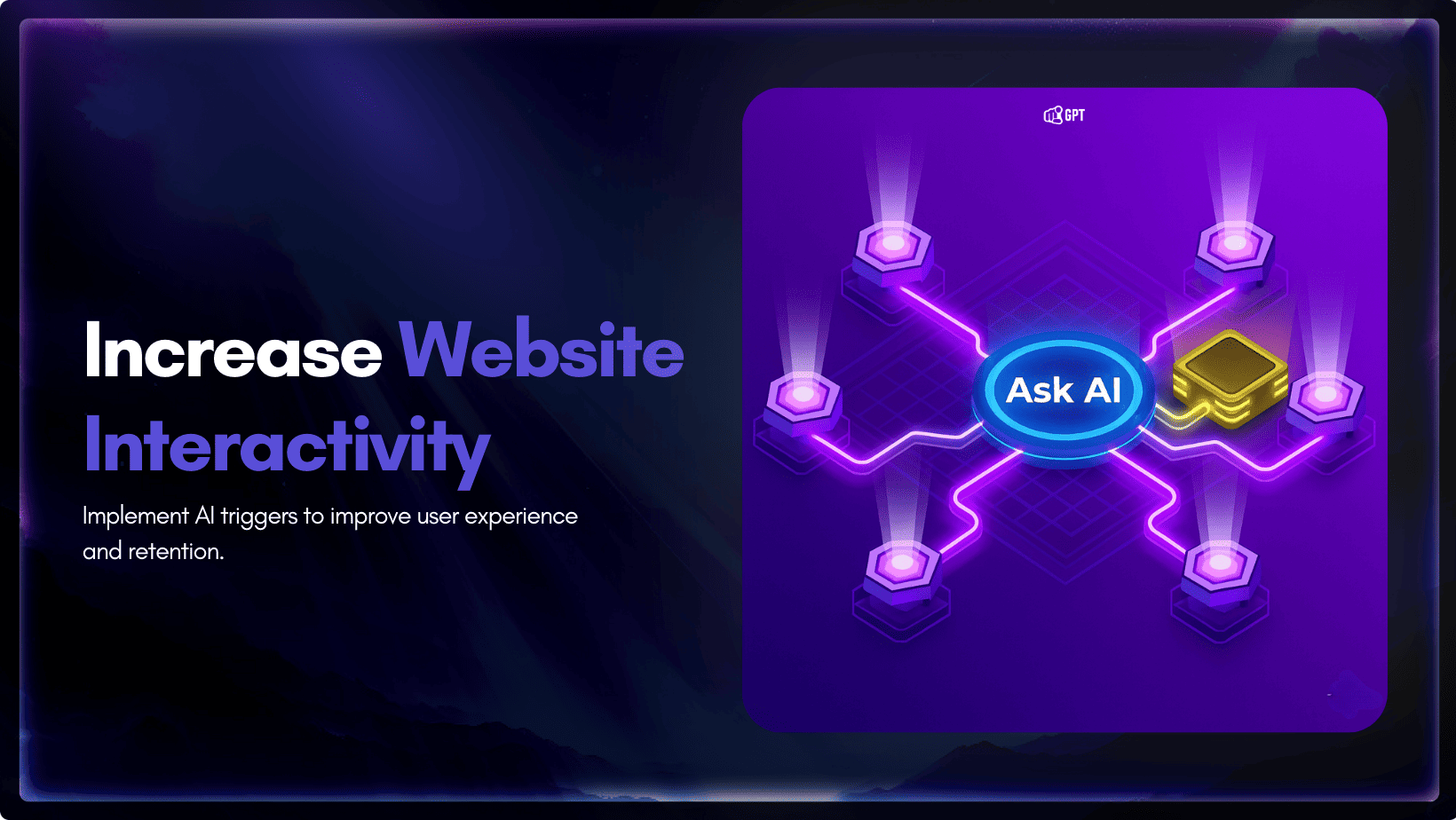 Increase Website Interactivity

Implement AI triggers to improve user experience and retention.

GPT

Ask AI